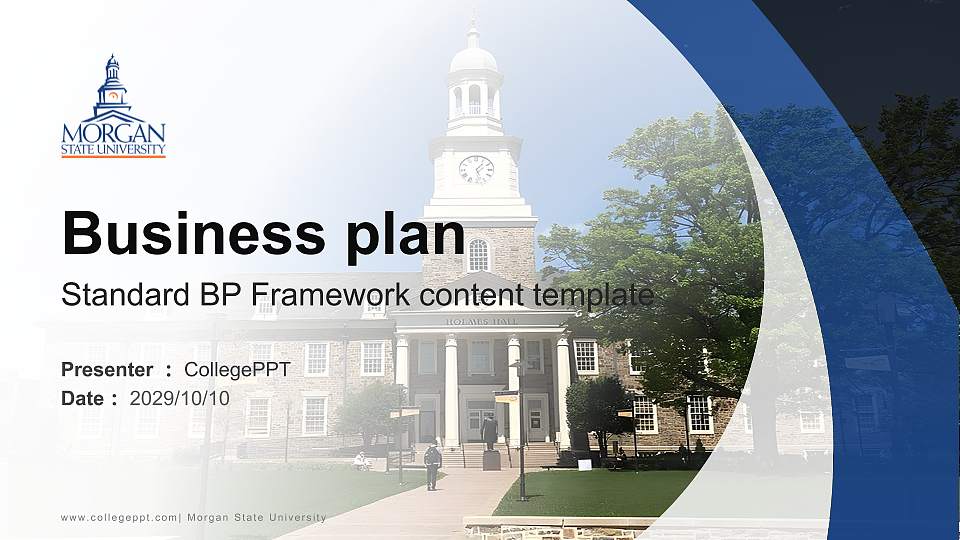 MORGAN
STATE UNIVERSITY

Business plan
Standard BP Framework content template

HOLMES HALL

Presenter : CollegePPT
Date : 2029/10/10

www.collegeppt.com| Morgan State University